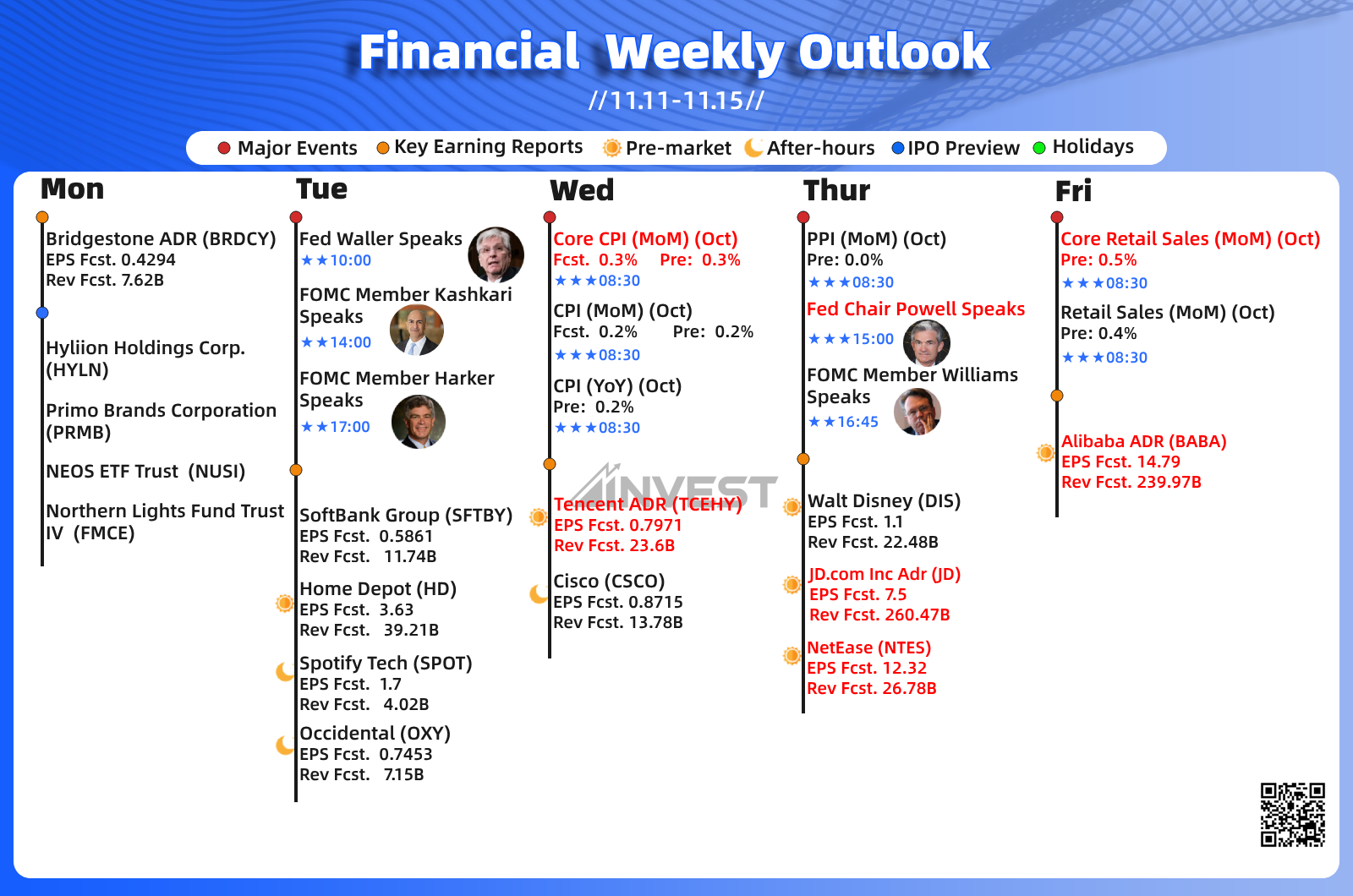 Financial Weekly Outlook
//11.11-11.15//

Major Events Key Earning Reports Pre-market After-hours IPO Preview Holidays

Mon

Bridgestone ADR (BRDCY)
EPS Fcst. 0.4294
Rev Fcst. 7.62B

Hyliion Holdings Corp. (HYLN)

Primo Brands Corporation (PRMB)

NEOS ETF Trust (NUSI)

Northern Lights Fund Trust IV (FMCE)

Tue

Fed Waller Speaks
★★10:00

FOMC Member Kashkari Speaks
★★14:00

FOMC Member Harker Speaks
★★17:00

SoftBank Group (SFTBY)
EPS Fcst. 0.5861
Rev Fcst. 11.74B

Home Depot (HD)
EPS Fcst. 3.63
Rev Fcst. 39.21B

Spotify Tech (SPOT)
EPS Fcst. 1.7
Rev Fcst. 4.02B

Occidental (OXY)
EPS Fcst. 0.7453
Rev Fcst. 7.15B

Wed

Core CPI (MoM) (Oct)
Fcst. 0.3% Pre: 0.3%
★★★08:30

CPI (MoM) (Oct)
Fcst. 0.2% Pre: 0.2%
★★★08:30

CPI (YoY) (Oct)
Pre: 0.2%
★★★08:30

INVEST

Tencent ADR (TCEHY)
EPS Fcst. 0.7971
Rev Fcst. 23.6B

Cisco (CSCO)
EPS Fcst. 0.8715
Rev Fcst. 13.78B

Thur

PPI (MoM) (Oct)
Pre: 0.0%
★★★08:30

Fed Chair Powell Speaks
★★★15:00

FOMC Member Williams Speaks
★★16:45

Walt Disney (DIS)
EPS Fcst. 1.1
Rev Fcst. 22.48B

JD.com Inc Adr (JD)
EPS Fcst. 7.5
Rev Fcst. 260.47B

NetEase (NTES)
EPS Fcst. 12.32
Rev Fcst. 26.78B

Fri

Core Retail Sales (MoM) (Oct)
Pre: 0.5%
★★★08:30

Retail Sales (MoM) (Oct)
Pre: 0.4%
★★★08:30

Alibaba ADR (BABA)
EPS Fcst. 14.79
Rev Fcst. 239.97B